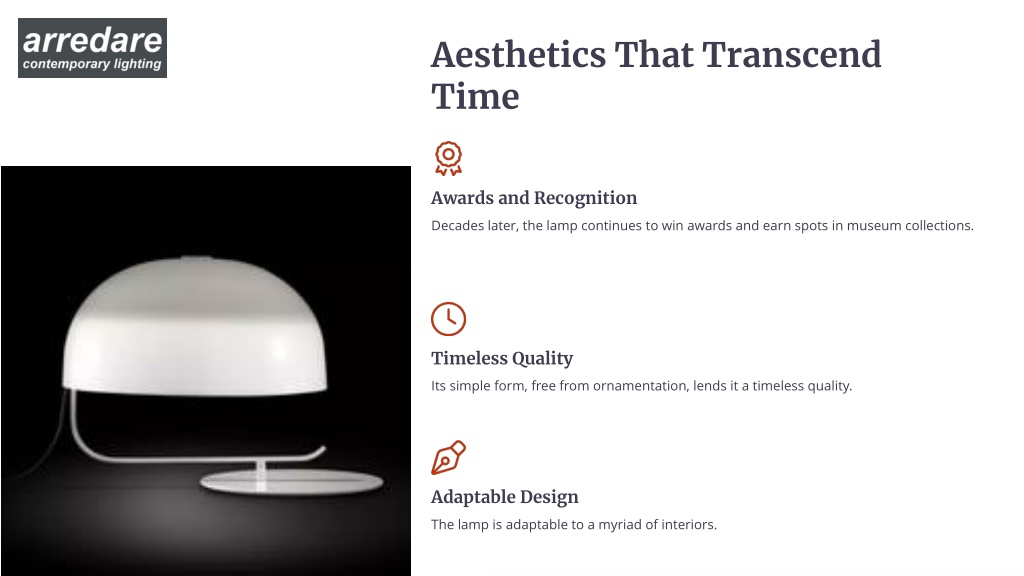 arredare
contemporary lighting

Aesthetics That Transcend Time

Awards and Recognition

Decades later, the lamp continues to win awards and earn spots in museum collections.

Timeless Quality

Its simple form, free from ornamentation, lends it a timeless quality.

Adaptable Design

The lamp is adaptable to a myriad of interiors.